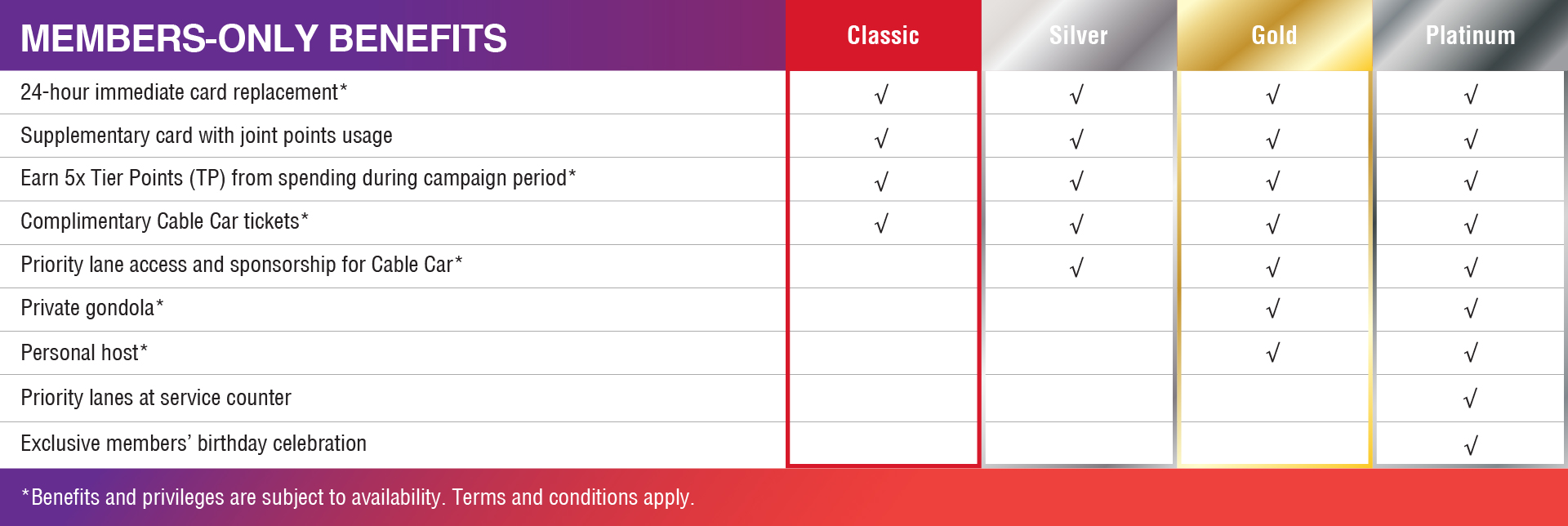 | MEMBERS-ONLY BENEFITS | Classic | Silver | Gold | Platinum |
|---|---|---|---|---|
| 24-hour immediate card replacement* | √ | √ | √ | √ |
| Supplementary card with joint points usage | √ | √ | √ | √ |
| Earn 5x Tier Points (TP) from spending during campaign period* | √ | √ | √ | √ |
| Complimentary Cable Car tickets* | √ | √ | √ | √ |
| Priority lane access and sponsorship for Cable Car* | | √ | √ | √ |
| Private gondola* | | | √ | √ |
| Personal host* | | | √ | √ |
| Priority lanes at service counter | | | | √ |
| Exclusive members' birthday celebration | | | | √ |

*Benefits and privileges are subject to availability. Terms and conditions apply.